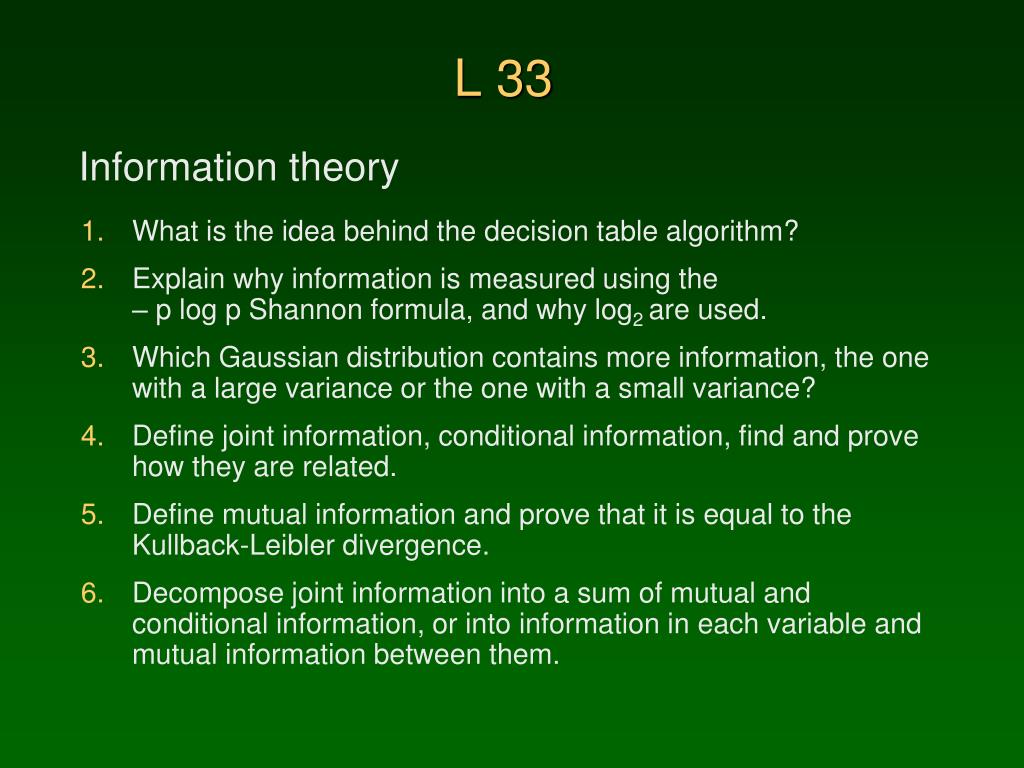 L 33

Information theory

1. What is the idea behind the decision table algorithm?

2. Explain why information is measured using the – p log p Shannon formula, and why $\log_2$ are used.

3. Which Gaussian distribution contains more information, the one with a large variance or the one with a small variance?

4. Define joint information, conditional information, find and prove how they are related.

5. Define mutual information and prove that it is equal to the Kullback-Leibler divergence.

6. Decompose joint information into a sum of mutual and conditional information, or into information in each variable and mutual information between them.